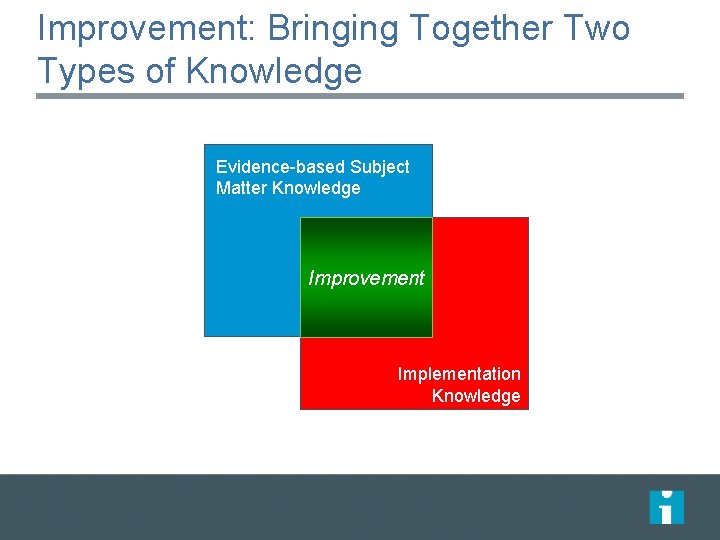 Improvement: Bringing Together Two Types of Knowledge

Evidence-based Subject Matter Knowledge

Improvement

Implementation Knowledge